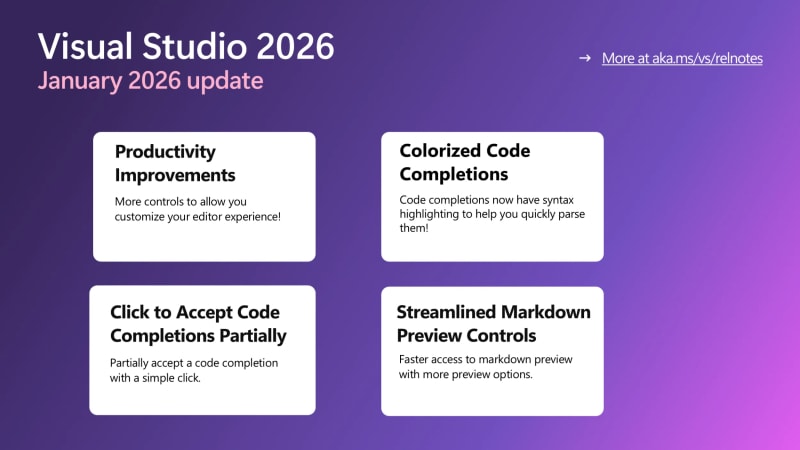 Visual Studio 2026
January 2026 update

→ More at aka.ms/vs/relnotes

Productivity Improvements
More controls to allow you customize your editor experience!

Colorized Code Completions
Code completions now have syntax highlighting to help you quickly parse them!

Click to Accept Code Completions Partially
Partially accept a code completion with a simple click.

Streamlined Markdown Preview Controls
Faster access to markdown preview with more preview options.